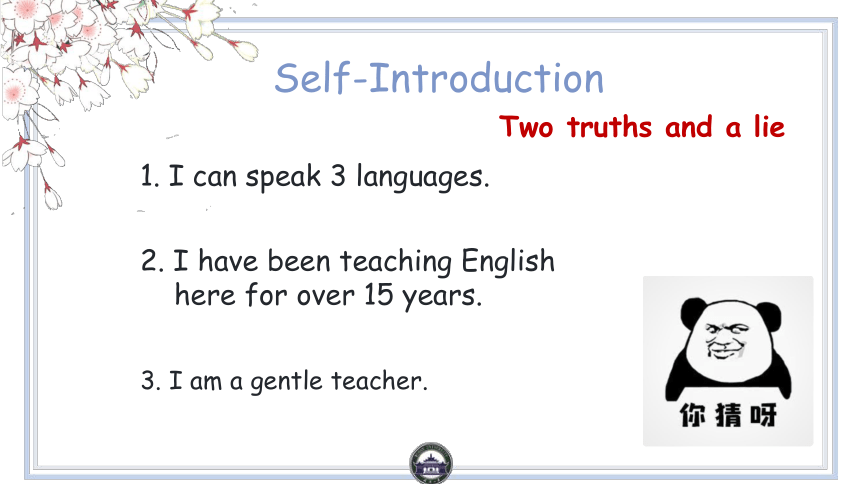 Self-Introduction

Two truths and a lie

1. I can speak 3 languages.

2. I have been teaching English here for over 15 years.

3. I am a gentle teacher.

你猜呀